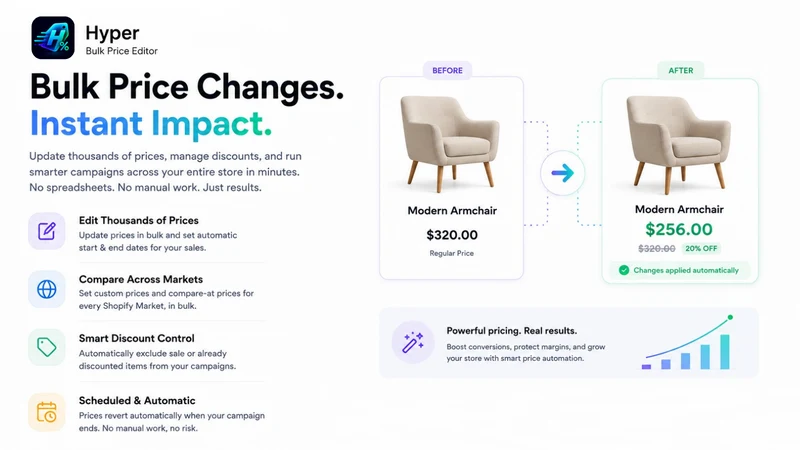 Hyper
Bulk Price Editor

Bulk Price Changes.
Instant Impact.

Update thousands of prices, manage discounts, and run smarter campaigns across your entire store in minutes. No spreadsheets. No manual work. Just results.

Edit Thousands of Prices
Update prices in bulk and set automatic start & end dates for your sales.

Compare Across Markets
Set custom prices and compare-at prices for every Shopify Market, in bulk.

Smart Discount Control
Automatically exclude sale or already discounted items from your campaigns.

Scheduled & Automatic
Prices revert automatically when your campaign ends. No manual work, no risk.

BEFORE
Modern Armchair
$320.00
Regular Price

AFTER
Modern Armchair
$256.00
$320.00 20% OFF
Changes applied automatically

Powerful pricing. Real results.
Boost conversions, protect margins, and grow your store with smart price automation.